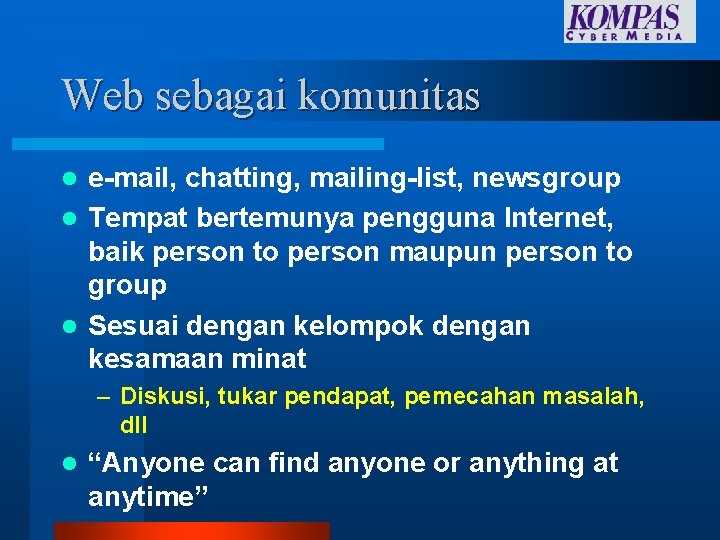 KOMPAS
CYBER MEDIA

Web sebagai komunitas

• e-mail, chatting, mailing-list, newsgroup
• Tempat bertemunya pengguna Internet, baik person to person maupun person to group
• Sesuai dengan kelompok dengan kesamaan minat
- Diskusi, tukar pendapat, pemecahan masalah, dll
• "Anyone can find anyone or anything at anytime"